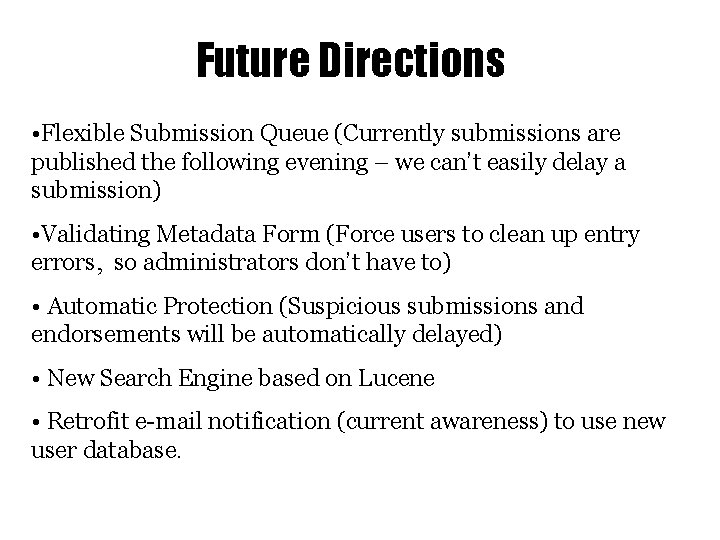 Future Directions

•Flexible Submission Queue (Currently submissions are published the following evening – we can't easily delay a submission)

•Validating Metadata Form (Force users to clean up entry errors, so administrators don't have to)

• Automatic Protection (Suspicious submissions and endorsements will be automatically delayed)

• New Search Engine based on Lucene

• Retrofit e-mail notification (current awareness) to use new user database.